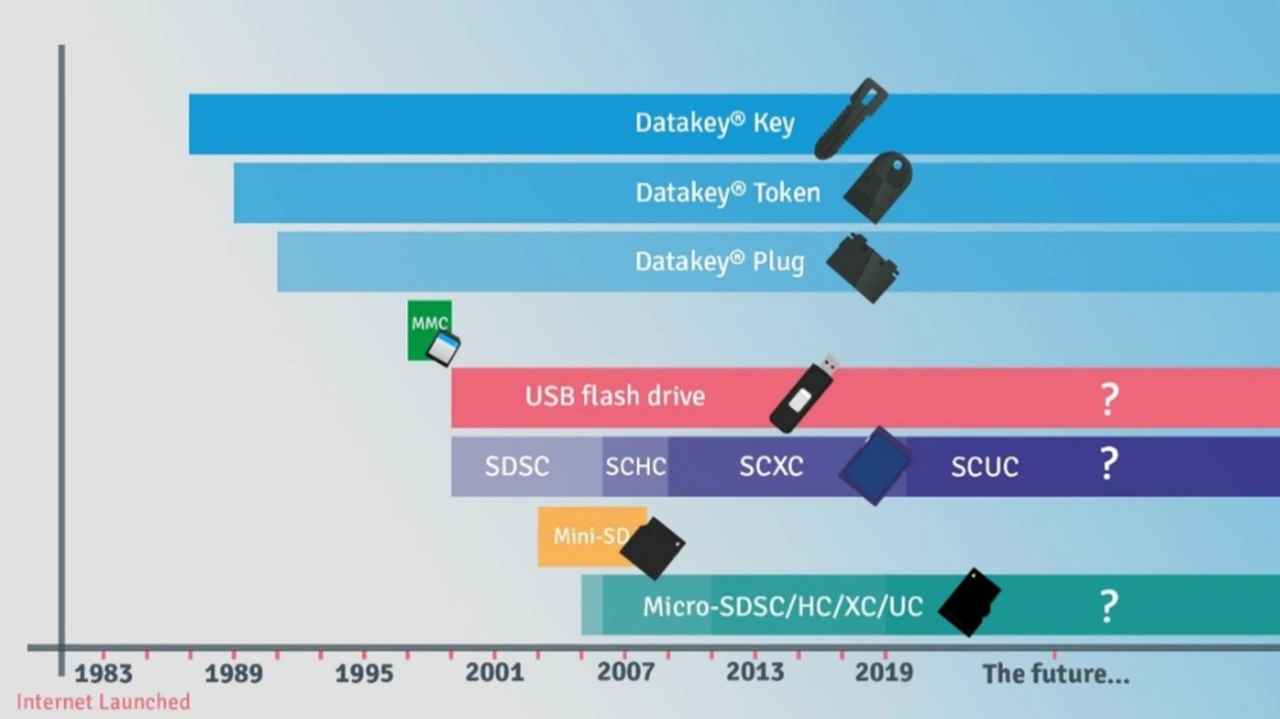 Datakey® Key

Datakey® Token

Datakey® Plug

MMC

USB flash drive ?

SDSC SCHC SCXC SCUC ?

Mini-SD

Micro-SDSC/HC/XC/UC ?

1983 1989 1995 2001 2007 2013 2019 The future...

Internet Launched